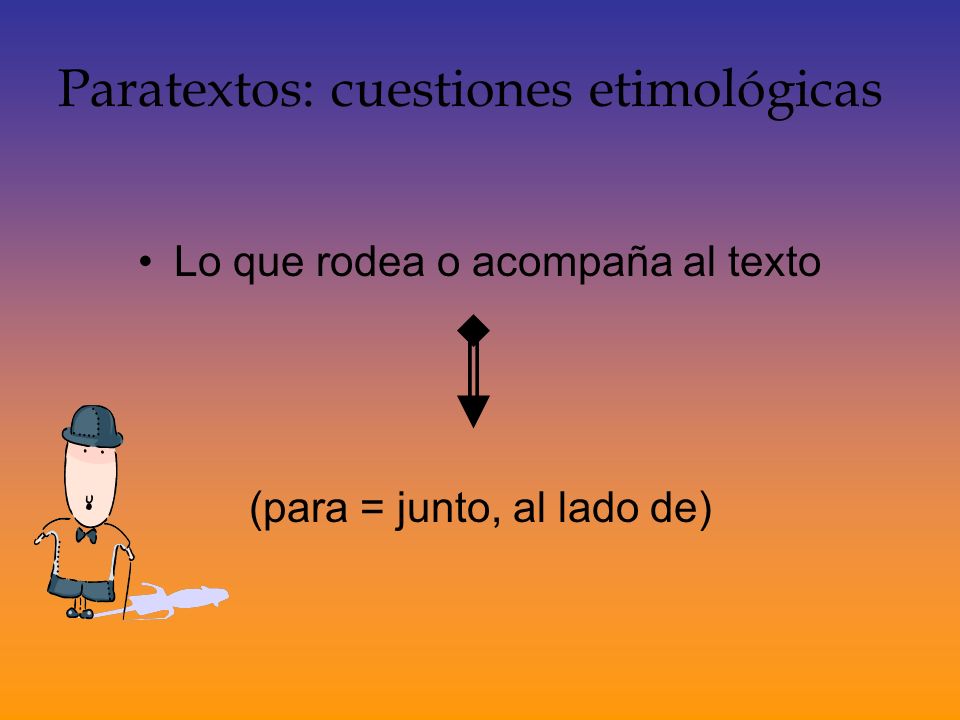 Paratextos: cuestiones etimológicas

• Lo que rodea o acompaña al texto

(para = junto, al lado de)